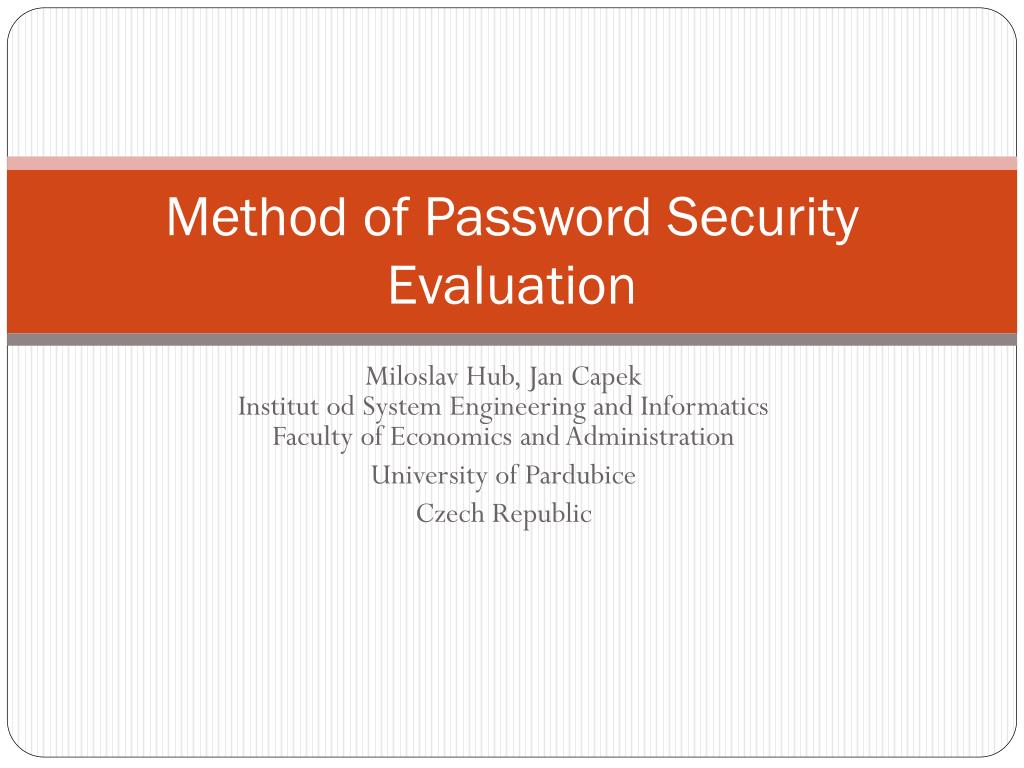 Method of Password Security Evaluation

Miloslav Hub, Jan Capek
Institut od System Engineering and Informatics
Faculty of Economics and Administration
University of Pardubice
Czech Republic